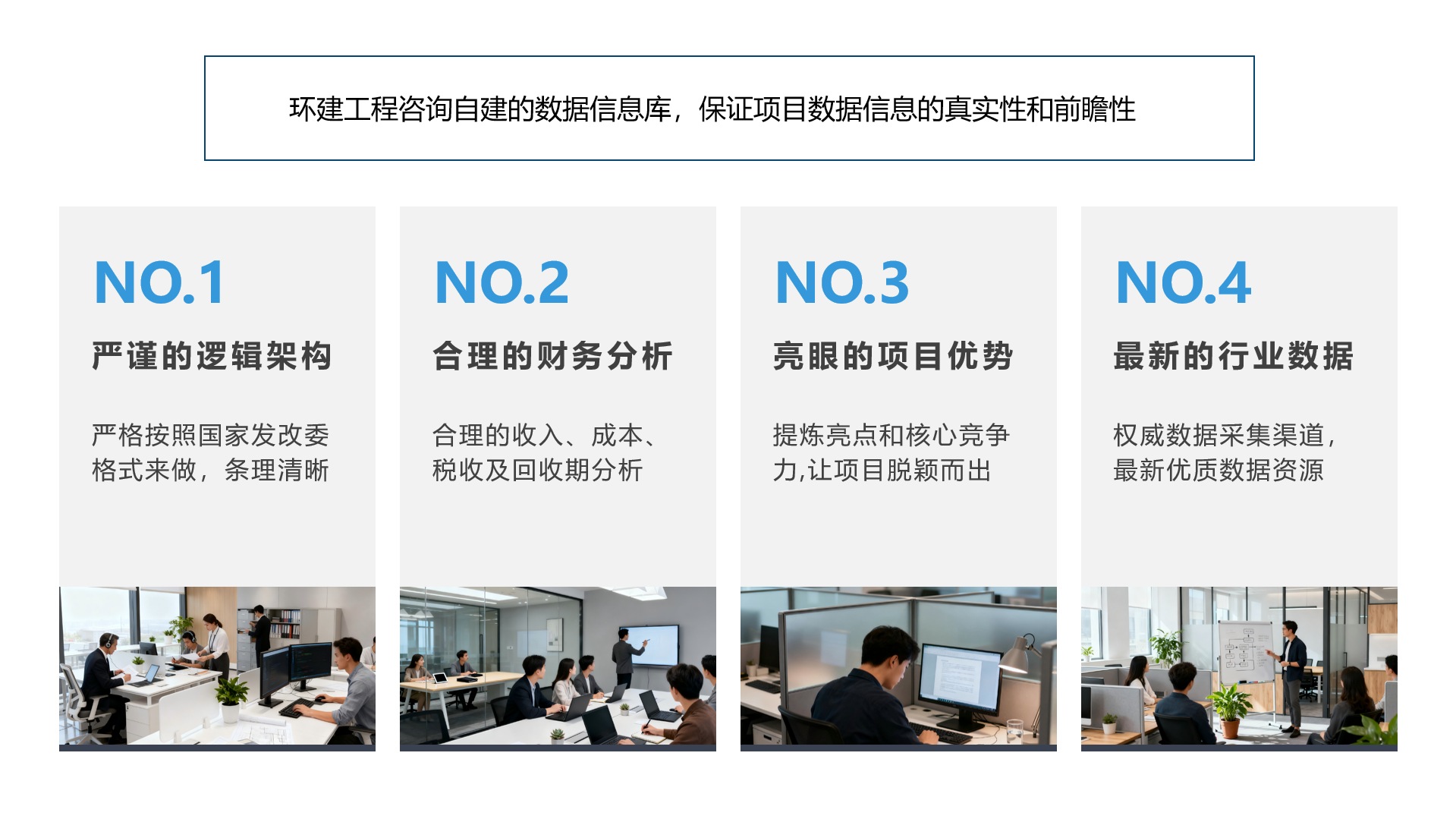 环建工程咨询自建的数据信息库，保证项目数据信息的真实性和前瞻性

NO.1

严谨的逻辑架构

严格按照国家发改委格式来做，条理清晰

NO.2

合理的财务分析

合理的收入、成本、税收及回收期分析

NO.3

亮眼的项目优势

提炼亮点和核心竞争力,让项目脱颖而出

NO.4

最新的行业数据

权威数据采集渠道，最新优质数据资源